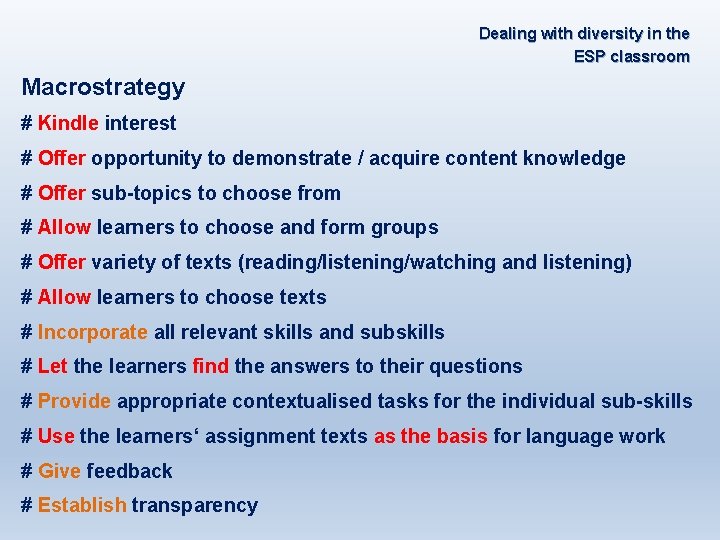 Dealing with diversity in the ESP classroom

Macrostrategy

# Kindle interest

# Offer opportunity to demonstrate / acquire content knowledge

# Offer sub-topics to choose from

# Allow learners to choose and form groups

# Offer variety of texts (reading/listening/watching and listening)

# Allow learners to choose texts

# Incorporate all relevant skills and subskills

# Let the learners find the answers to their questions

# Provide appropriate contextualised tasks for the individual sub-skills

# Use the learners‘ assignment texts as the basis for language work

# Give feedback

# Establish transparency